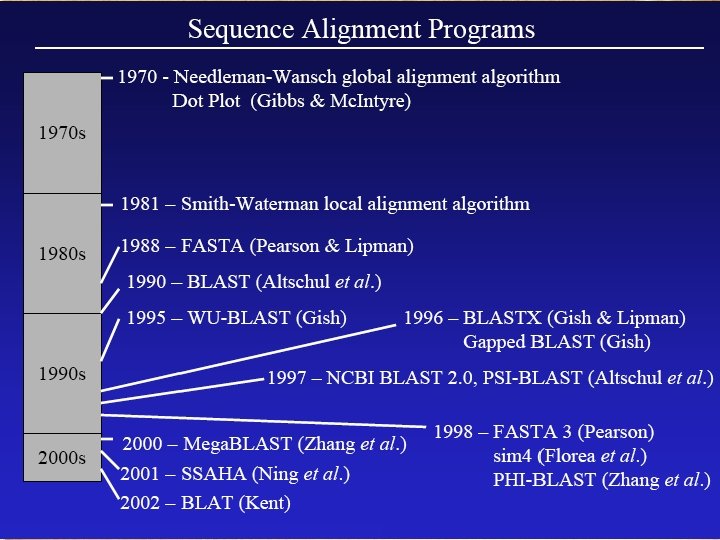 Sequence Alignment Programs

1970s

1980s

1990s

2000s

1970 - Needleman-Wansch global alignment algorithm
Dot Plot (Gibbs & McIntyre)

1981 – Smith-Waterman local alignment algorithm

1988 – FASTA (Pearson & Lipman)

1990 – BLAST (Altschul et al.)

1995 – WU-BLAST (Gish)

1996 – BLASTX (Gish & Lipman)
Gapped BLAST (Gish)

1997 – NCBI BLAST 2.0, PSI-BLAST (Altschul et al.)

1998 – FASTA 3 (Pearson)
sim4 (Florea et al.)
PHI-BLAST (Zhang et al.)

2000 – MegaBLAST (Zhang et al.)

2001 – SSAHA (Ning et al.)

2002 – BLAT (Kent)